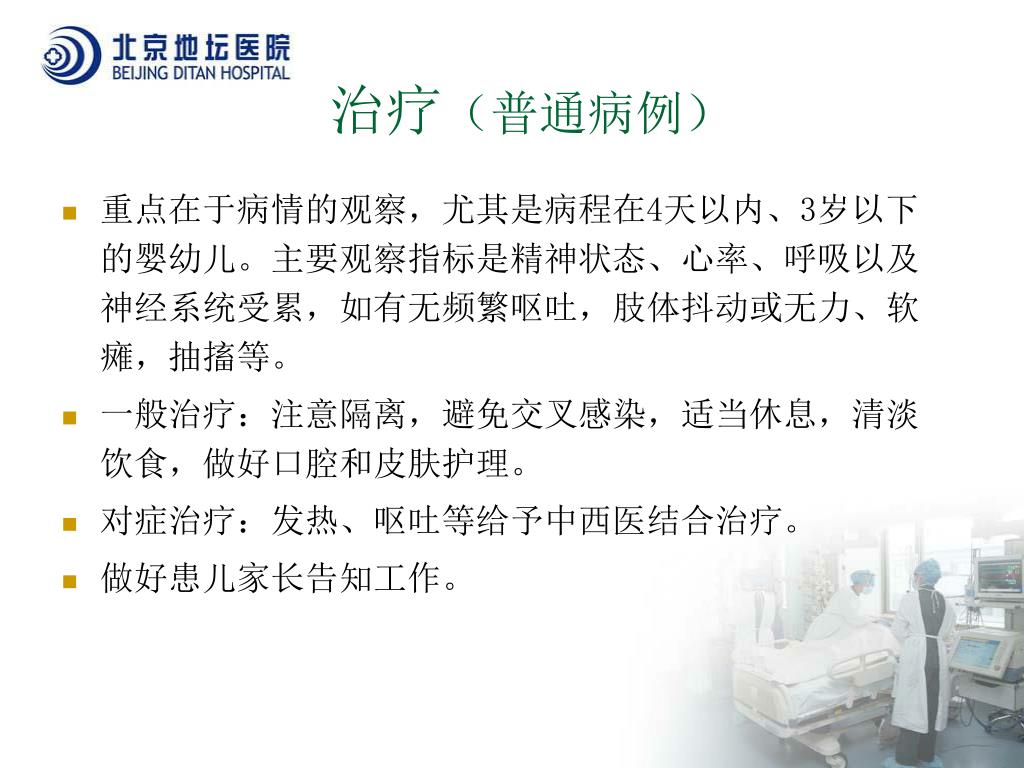 北京地坛医院
BEIJING DITAN HOSPITAL

治疗（普通病例）

重点在于病情的观察，尤其是病程在4天以内、3岁以下的婴幼儿。主要观察指标是精神状态、心率、呼吸以及神经系统受累，如有无频繁呕吐，肢体抖动或无力、软瘫，抽搐等。

一般治疗：注意隔离，避免交叉感染，适当休息，清淡饮食，做好口腔和皮肤护理。

对症治疗：发热、呕吐等给予中西医结合治疗。

做好患儿家长告知工作。